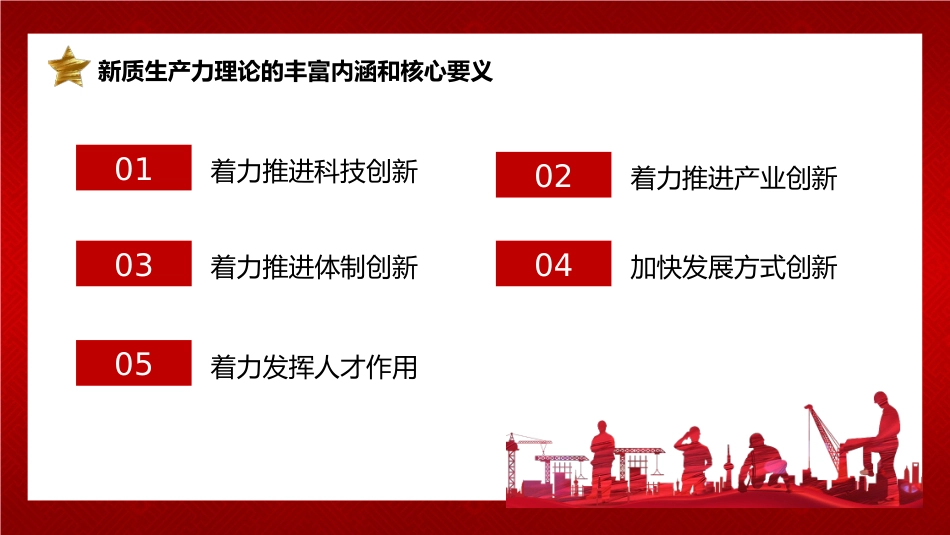 新质生产力理论的丰富内涵和核心要义

01 着力推进科技创新

02 着力推进产业创新

03 着力推进体制创新

04 加快发展方式创新

05 着力发挥人才作用